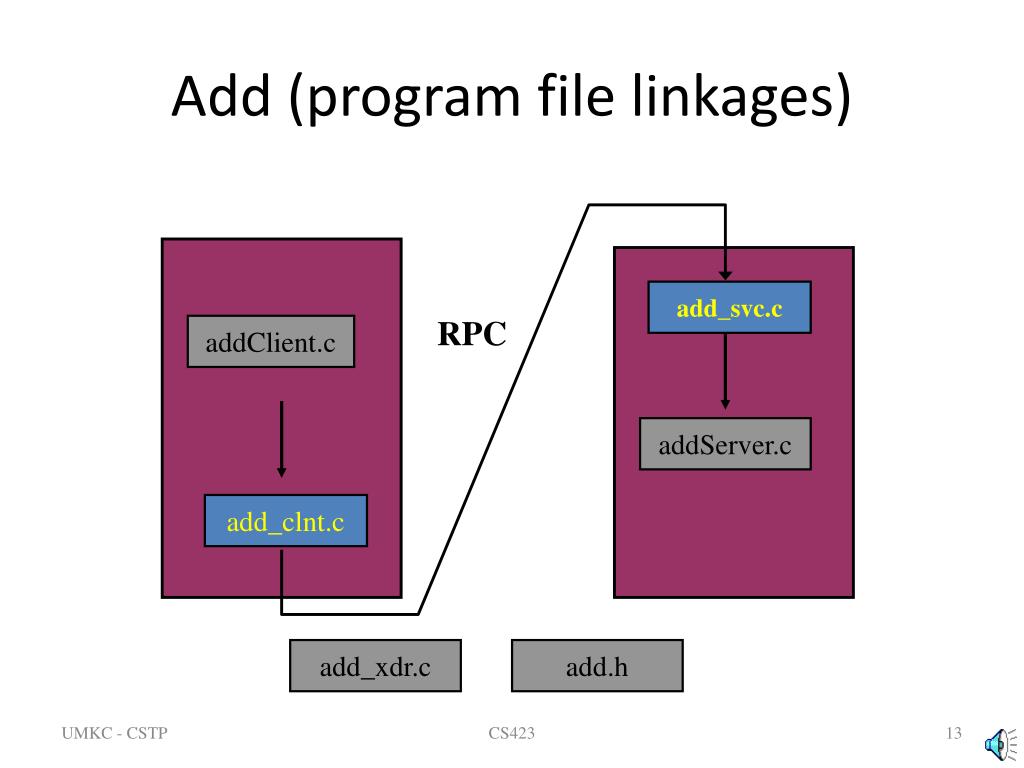 Add (program file linkages)

addClient.c

add_clnt.c

RPC

add_svc.c

addServer.c

add_xdr.c

add.h

UMKC - CSTP

CS423

13